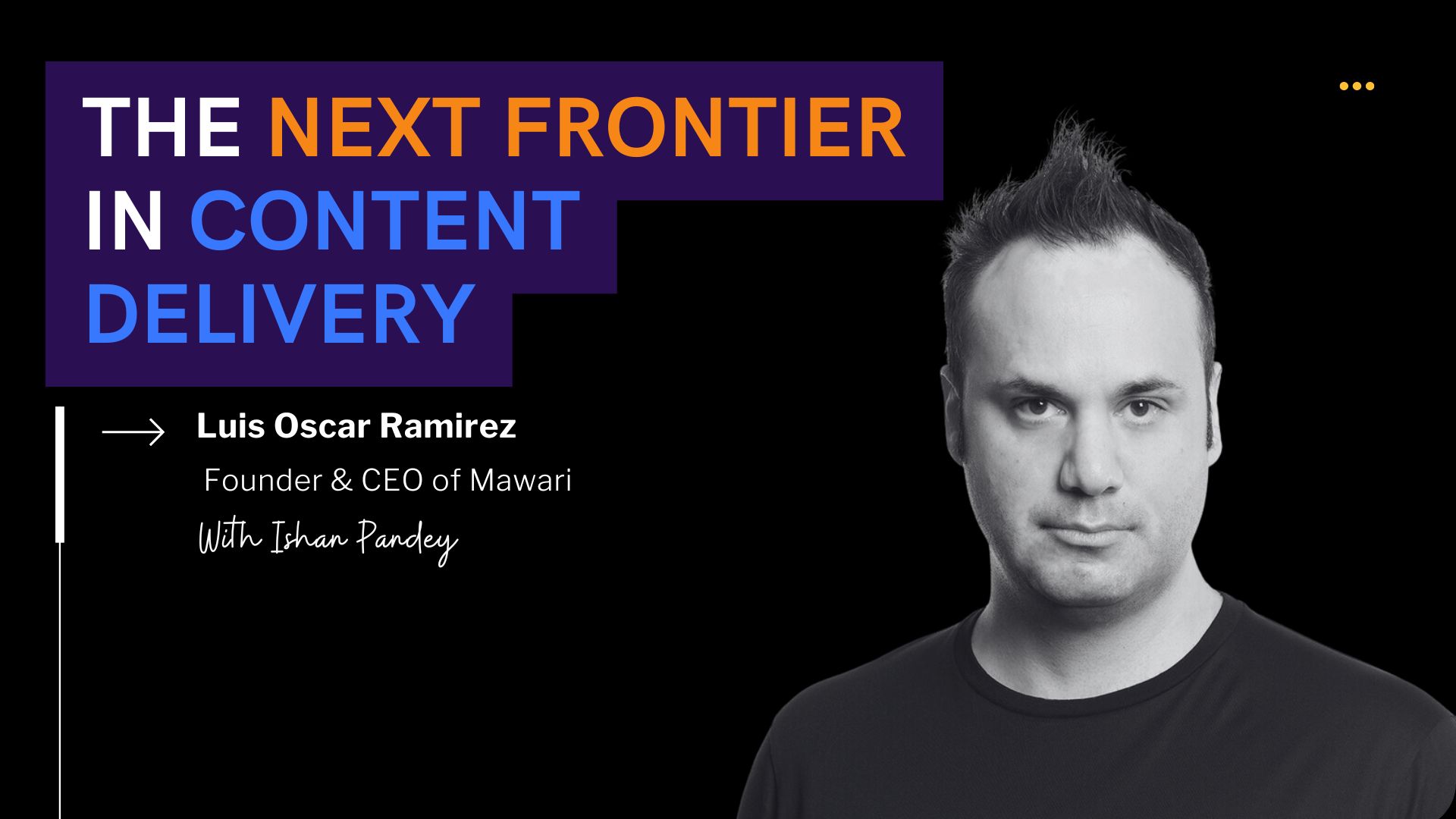 THE NEXT FRONTIER IN CONTENT DELIVERY

Luis Oscar Ramirez

Founder & CEO of Mawari

With Ishan Pandey